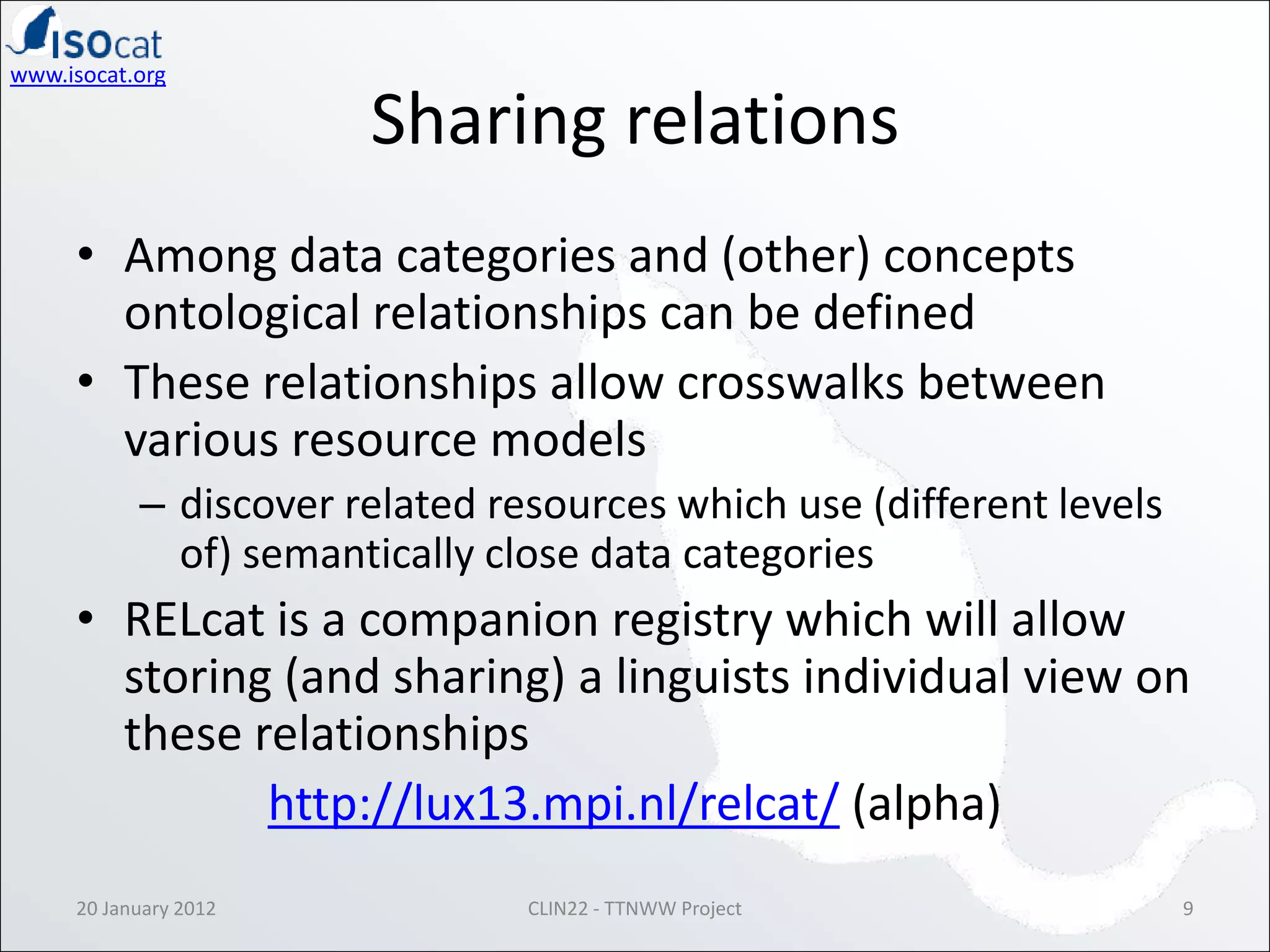 ISOcat
www.isocat.org

Sharing relations

• Among data categories and (other) concepts ontological relationships can be defined
• These relationships allow crosswalks between various resource models
– discover related resources which use (different levels of) semantically close data categories
• RELcat is a companion registry which will allow storing (and sharing) a linguists individual view on these relationships

http://lux13.mpi.nl/relcat/ (alpha)

20 January 2012

CLIN22 - TTNWW Project

9